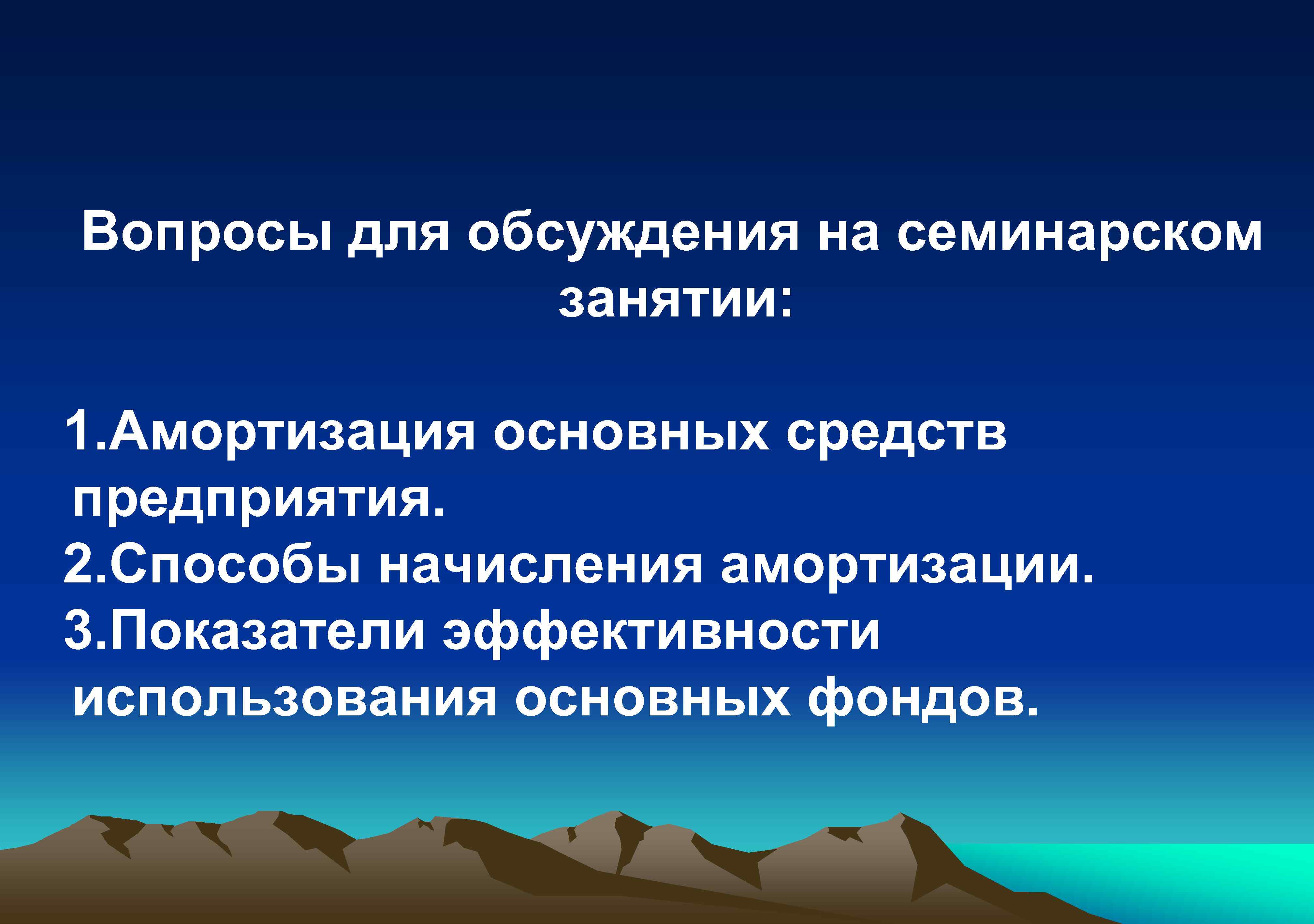 Вопросы для обсуждения на семинарском занятии:

1.Амортизация основных средств предприятия.
2.Способы начисления амортизации.
3.Показатели эффективности использования основных фондов.